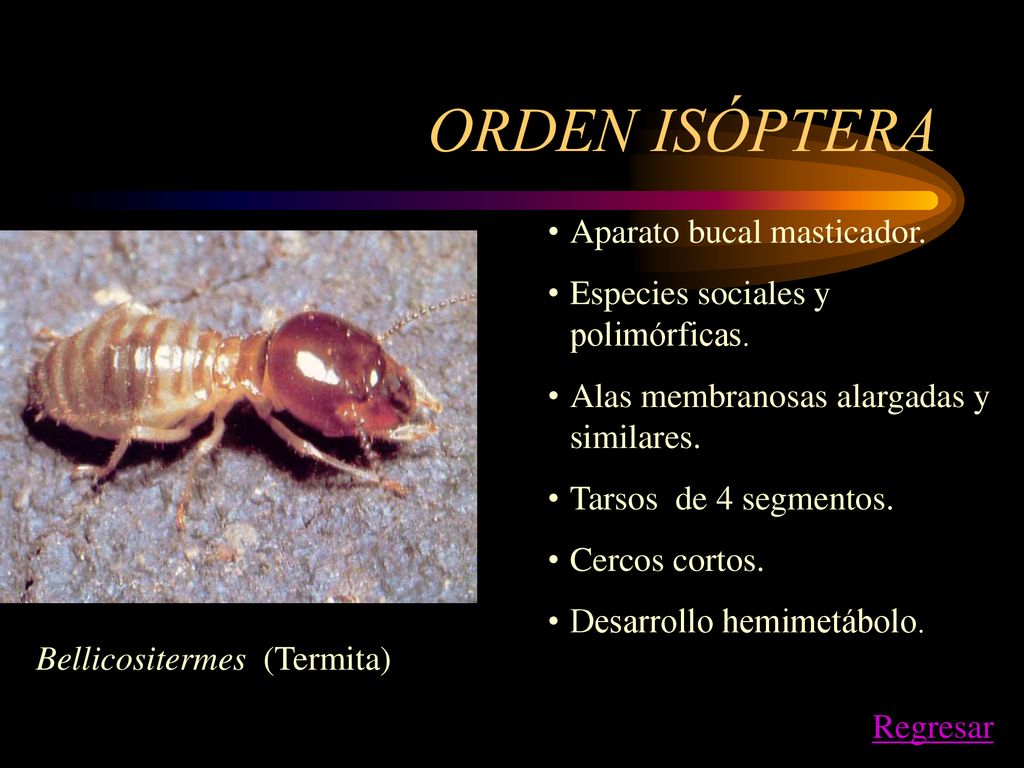 ORDEN ISÓPTERA

• Aparato bucal masticador.
• Especies sociales y polimórficas.
• Alas membranosas alargadas y similares.
• Tarsos de 4 segmentos.
• Cercos cortos.
• Desarrollo hemimetábolo.

Bellicositermes (Termita)

Regresar